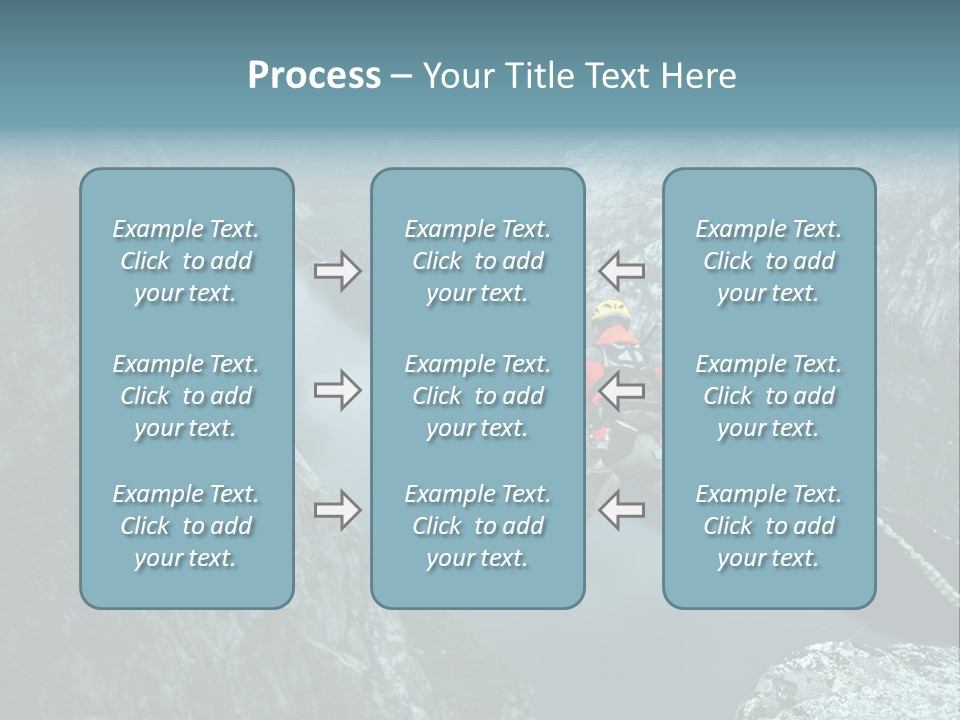 Process – Your Title Text Here

Example Text. Click to add your text.

Example Text. Click to add your text.

Example Text. Click to add your text.

Example Text. Click to add your text.

Example Text. Click to add your text.

Example Text. Click to add your text.

Example Text. Click to add your text.

Example Text. Click to add your text.

Example Text. Click to add your text.